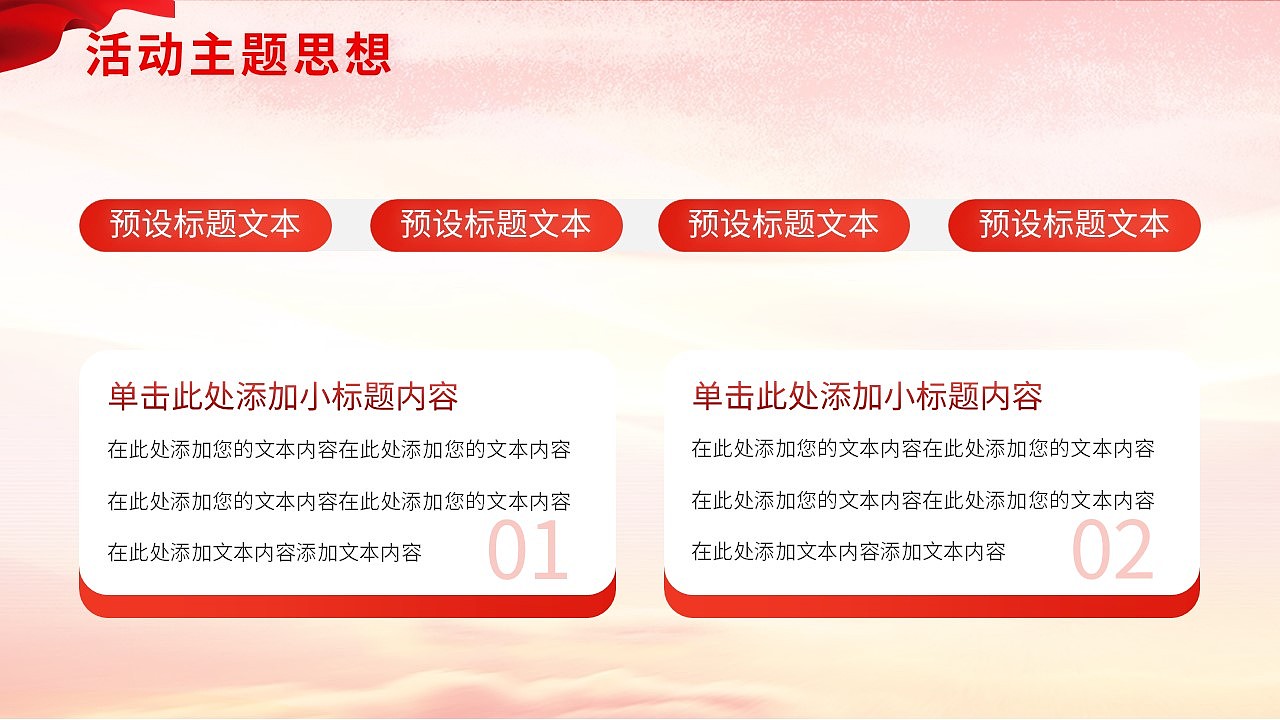 活动主题思想

预设标题文本

预设标题文本

预设标题文本

预设标题文本

单击此处添加小标题内容

在此处添加您的文本内容在此处添加您的文本内容

在此处添加您的文本内容在此处添加您的文本内容

在此处添加文本内容添加文本内容

01

单击此处添加小标题内容

在此处添加您的文本内容在此处添加您的文本内容

在此处添加您的文本内容在此处添加您的文本内容

在此处添加文本内容添加文本内容

02